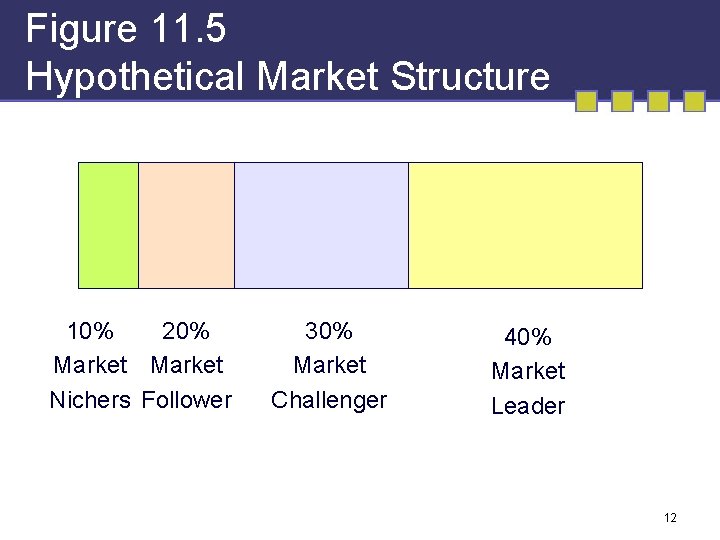 Figure 11.5
Hypothetical Market Structure

10%
Market
Nichers

20%
Market
Follower

30%
Market
Challenger

40%
Market
Leader

12